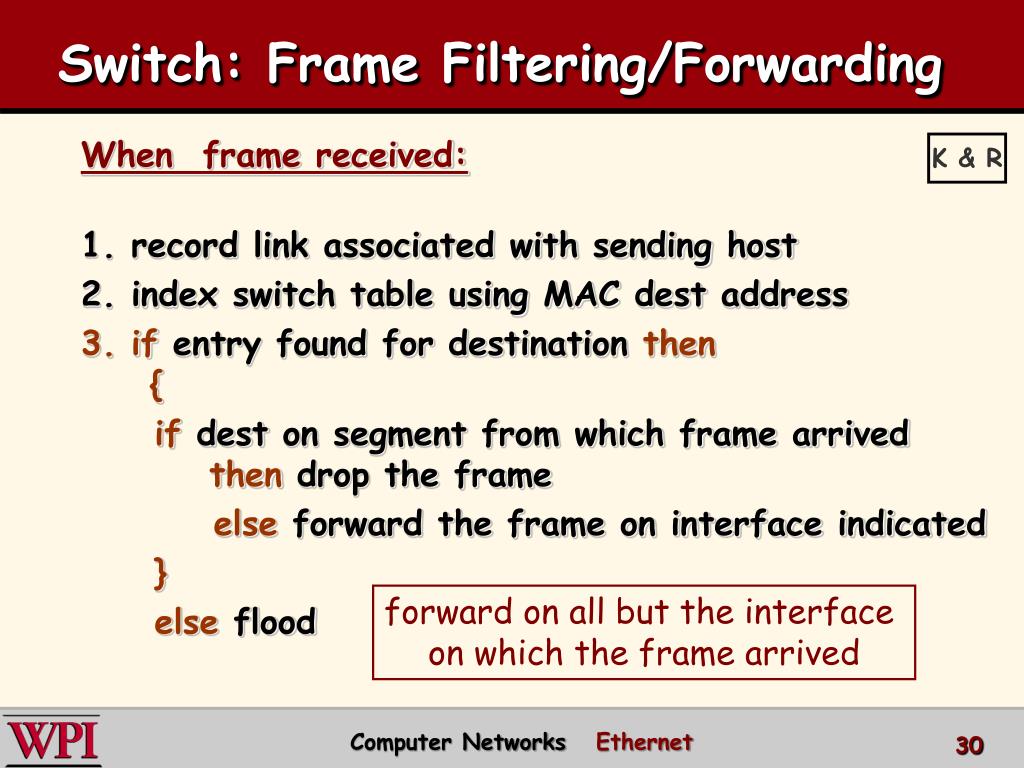 Switch: Frame Filtering/Forwarding

When frame received:

K & R

1. record link associated with sending host
2. index switch table using MAC dest address
3. if entry found for destination then
{
if dest on segment from which frame arrived then drop the frame
else forward the frame on interface indicated
}
else flood

forward on all but the interface on which the frame arrived

WPI

Computer Networks Ethernet

30